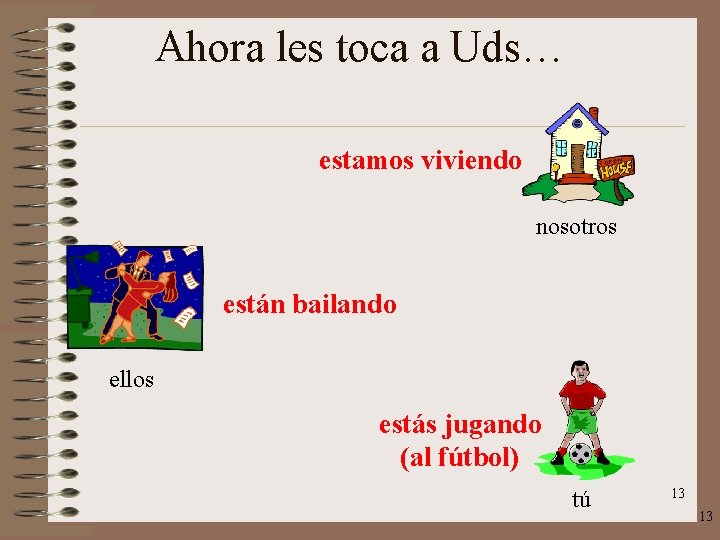 Ahora les toca a Uds…

estamos viviendo

HOUSE

nosotros

están bailando

ellos

estás jugando (al fútbol)

tú

13

13